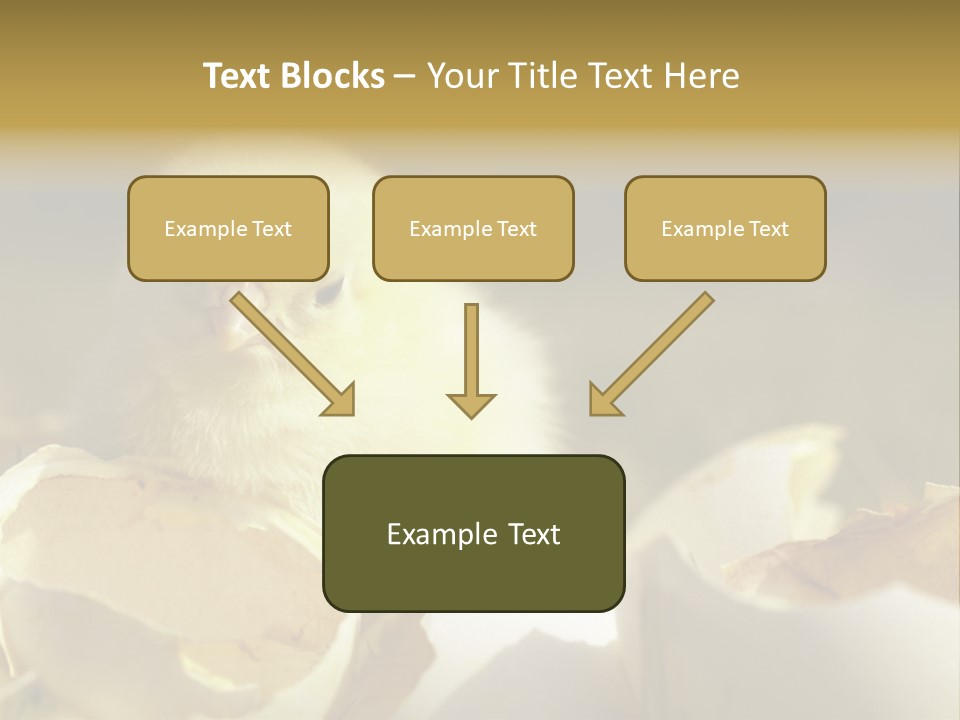 Text Blocks – Your Title Text Here

Example Text

Example Text

Example Text

Example Text